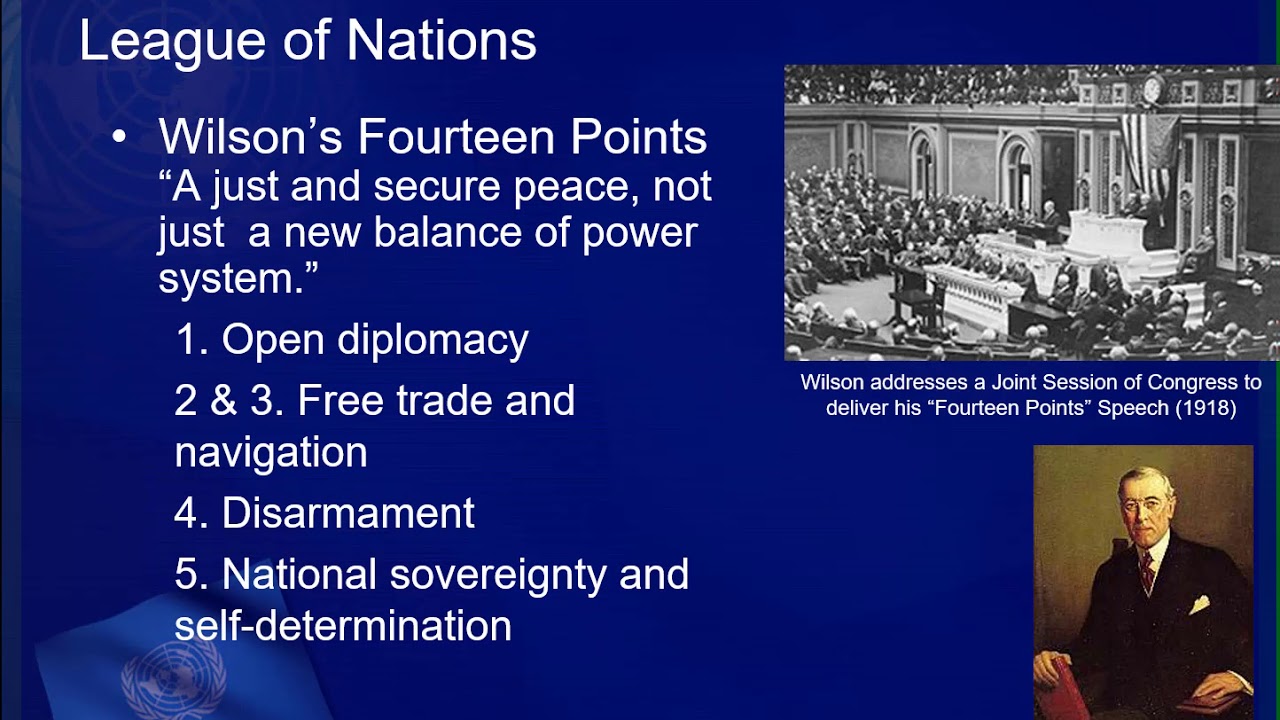 League of Nations

• Wilson's Fourteen Points
"A just and secure peace, not just a new balance of power system."

1. Open diplomacy

2 & 3. Free trade and navigation

4. Disarmament

5. National sovereignty and self-determination

Wilson addresses a Joint Session of Congress to deliver his "Fourteen Points" Speech (1918)